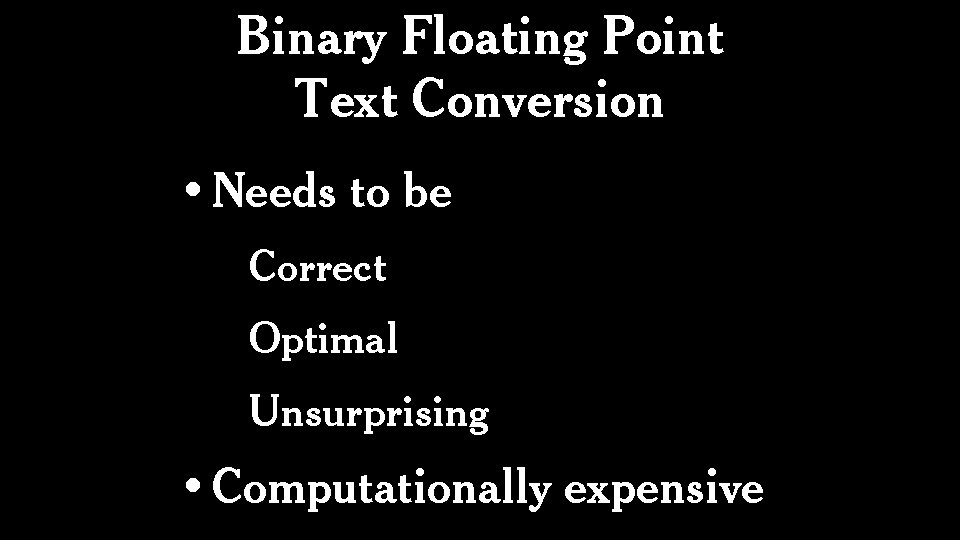 Binary Floating Point
Text Conversion

• Needs to be

Correct

Optimal

Unsurprising

• Computationally expensive